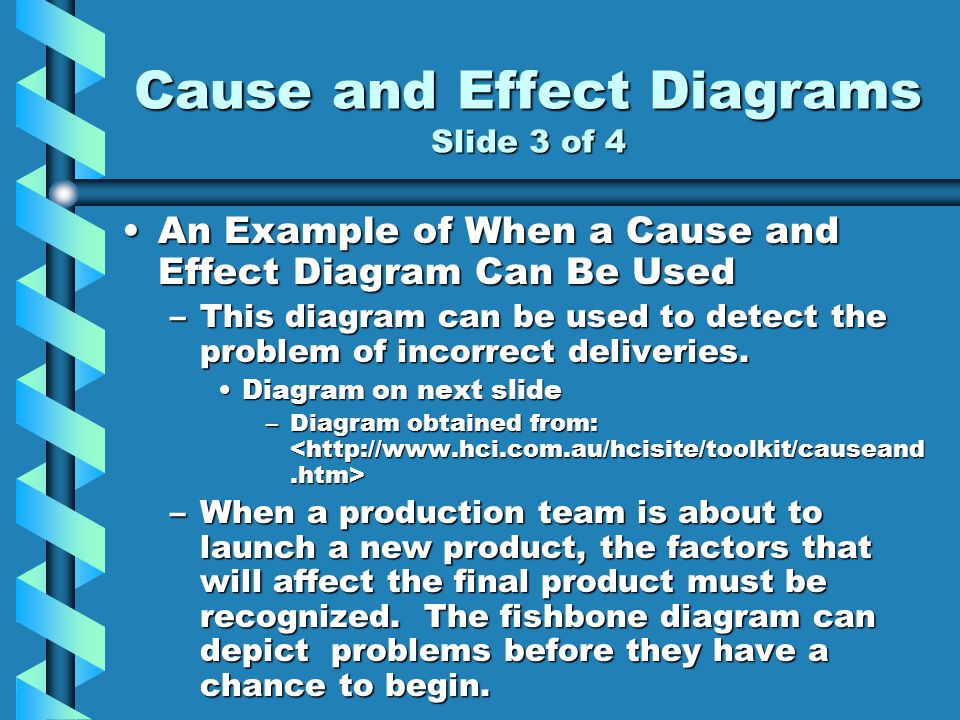 Cause and Effect Diagrams
Slide 3 of 4

• An Example of When a Cause and Effect Diagram Can Be Used

– This diagram can be used to detect the problem of incorrect deliveries.

• Diagram on next slide

– Diagram obtained from: <http://www.hci.com.au/hcisite/toolkit/causeand.htm>

– When a production team is about to launch a new product, the factors that will affect the final product must be recognized. The fishbone diagram can depict problems before they have a chance to begin.